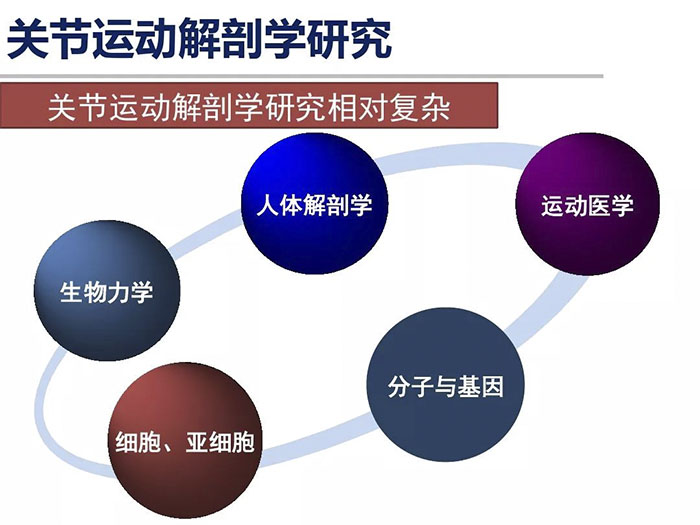 关节运动解剖学研究

关节运动解剖学研究相对复杂

人体解剖学

运动医学

生物力学

分子与基因

细胞、亚细胞